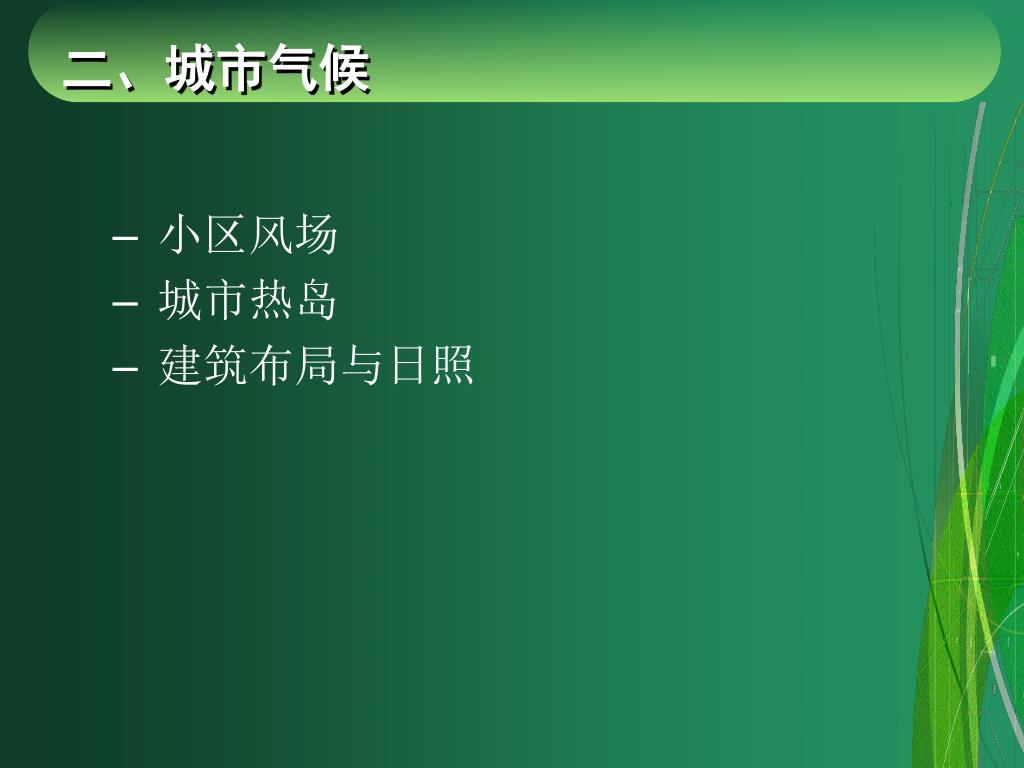 二、城市气候

– 小区风场
– 城市热岛
– 建筑布局与日照